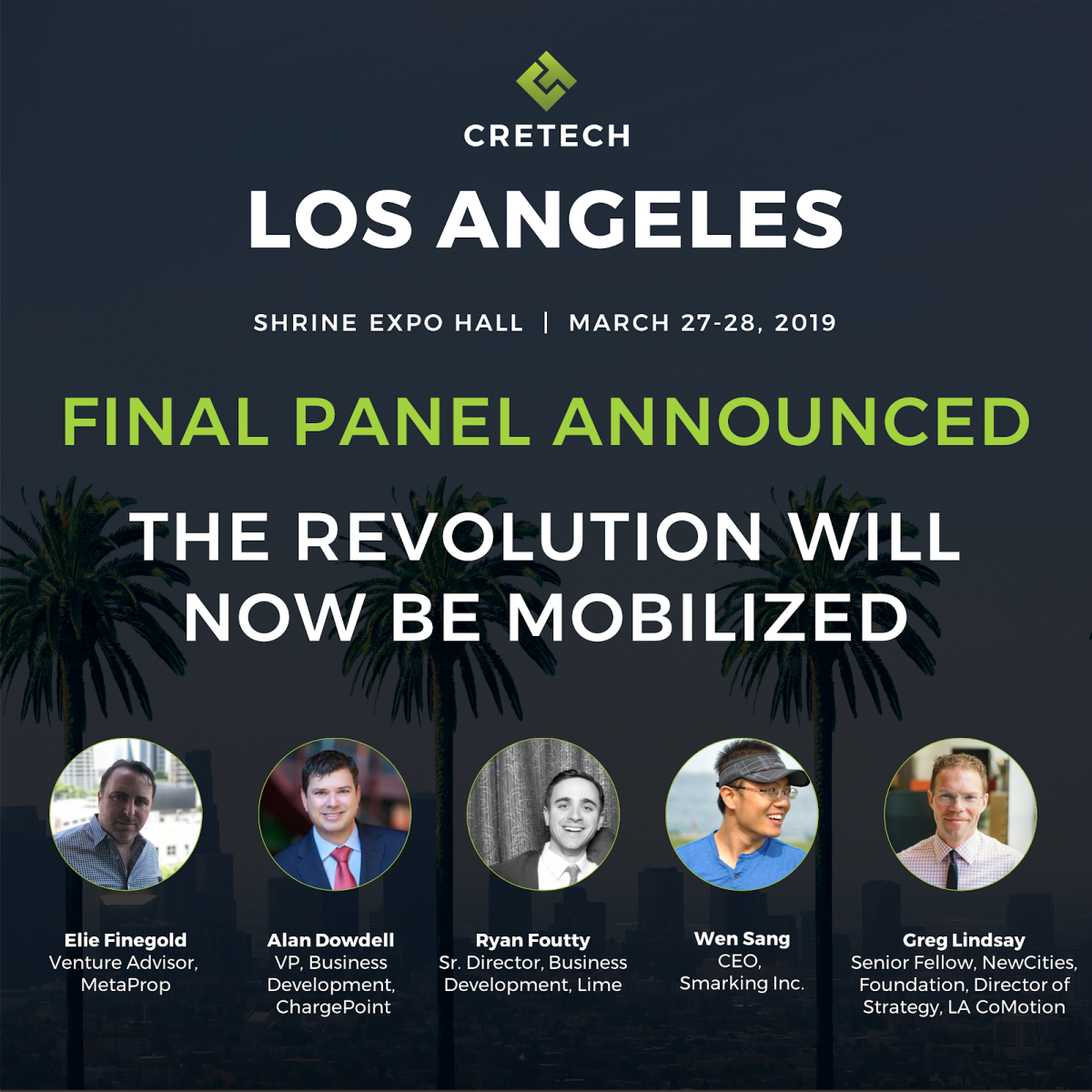 CRETECH

LOS ANGELES

SHRINE EXPO HALL | MARCH 27-28, 2019

FINAL PANEL ANNOUNCED

THE REVOLUTION WILL NOW BE MOBILIZED

Elie Finegold
Venture Advisor, MetaProp

Alan Dowdell
VP, Business Development, ChargePoint

Ryan Foutty
Sr. Director, Business Development, Lime

Wen Sang
CEO, Smarking Inc.

Greg Lindsay
Senior Fellow, NewCities, Foundation, Director of Strategy, LA CoMotion